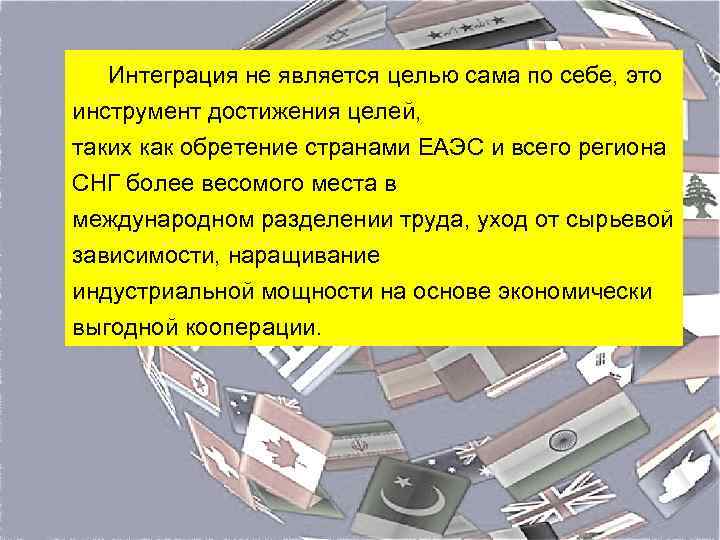 Интеграция не является целью сама по себе, это инструмент достижения целей,
таких как обретение странами ЕАЭС и всего региона СНГ более весомого места в
международном разделении труда, уход от сырьевой зависимости, наращивание
индустриальной мощности на основе экономически выгодной кооперации.